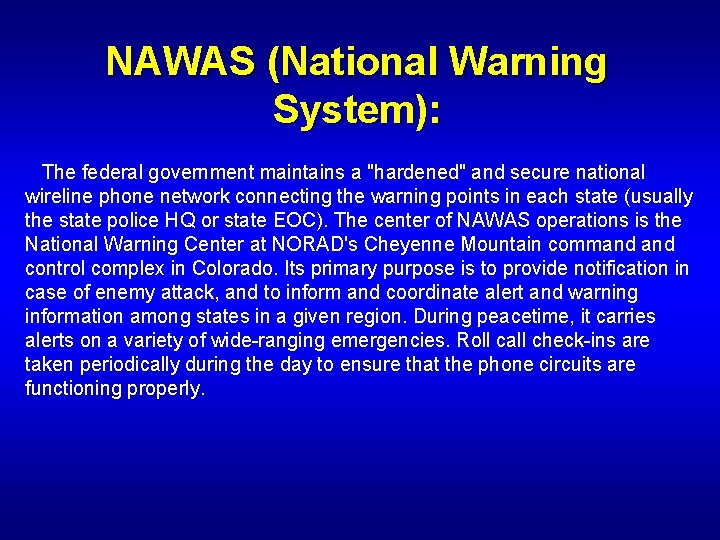 NAWAS (National Warning System):

The federal government maintains a "hardened" and secure national wireline phone network connecting the warning points in each state (usually the state police HQ or state EOC). The center of NAWAS operations is the National Warning Center at NORAD's Cheyenne Mountain command and control complex in Colorado. Its primary purpose is to provide notification in case of enemy attack, and to inform and coordinate alert and warning information among states in a given region. During peacetime, it carries alerts on a variety of wide-ranging emergencies. Roll call check-ins are taken periodically during the day to ensure that the phone circuits are functioning properly.